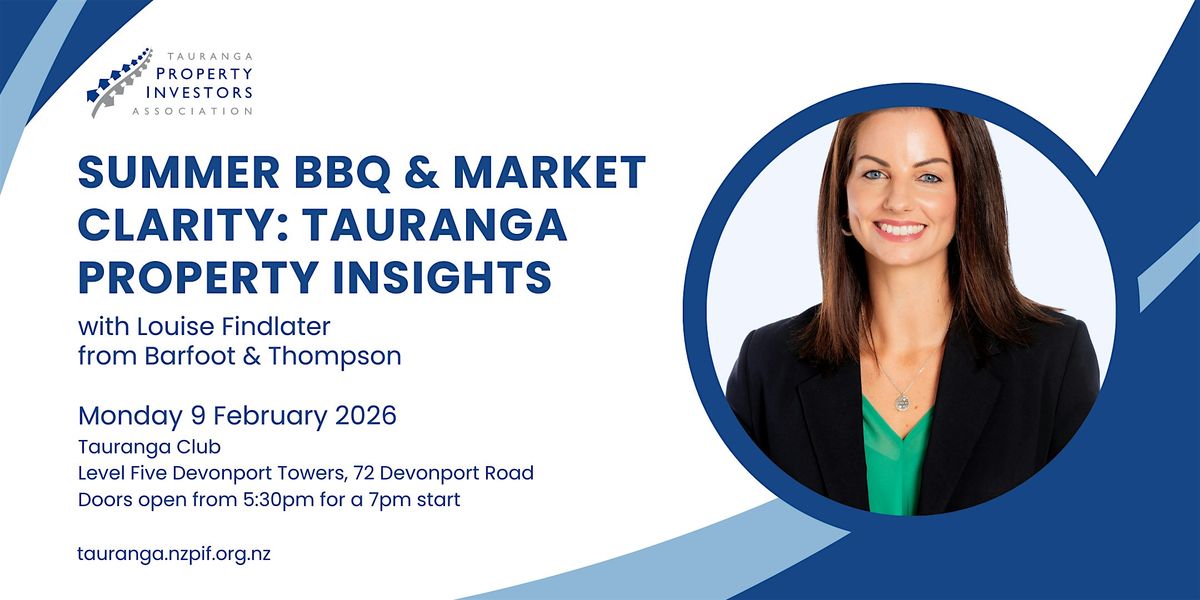 TAURANGA
PROPERTY
INVESTORS
ASSOCIATION

SUMMER BBQ & MARKET CLARITY: TAURANGA PROPERTY INSIGHTS

with Louise Findlater
from Barfoot & Thompson

Monday 9 February 2026

Tauranga Club
Level Five Devonport Towers, 72 Devonport Road
Doors open from 5:30pm for a 7pm start

tauranga.nzpif.org.nz